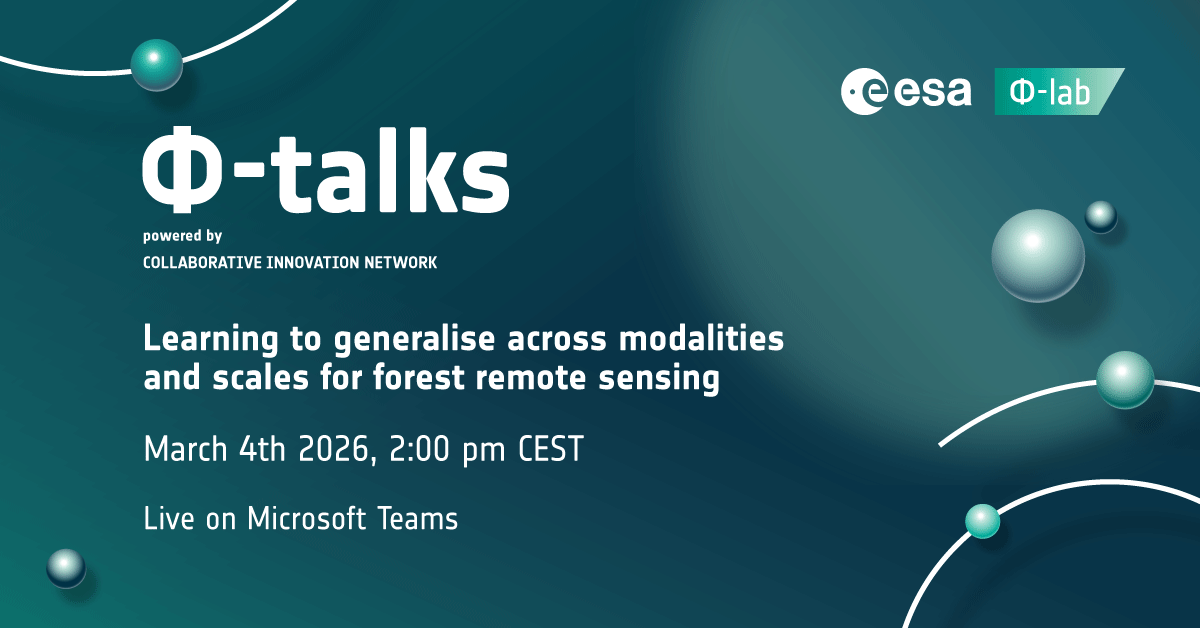 esa Φ-lab

Φ-talks
powered by
COLLABORATIVE INNOVATION NETWORK

Learning to generalise across modalities and scales for forest remote sensing

March 4th 2026, 2:00 pm CEST

Live on Microsoft Teams